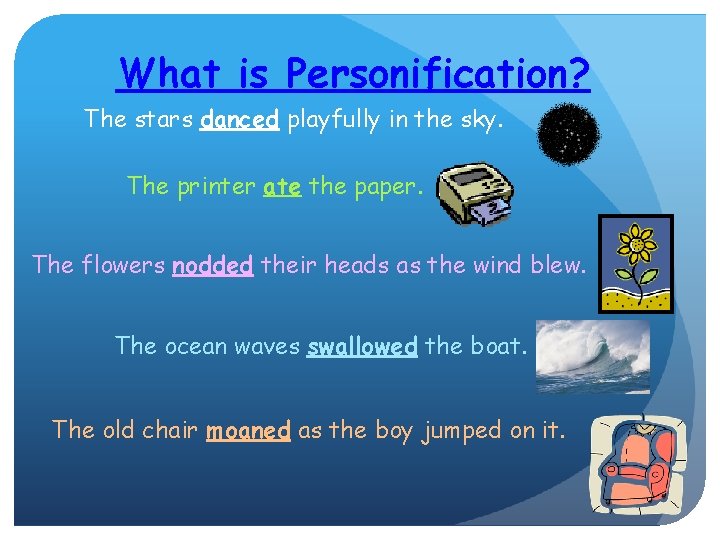 What is Personification?

The stars danced playfully in the sky.

The printer ate the paper.

The flowers nodded their heads as the wind blew.

The ocean waves swallowed the boat.

The old chair moaned as the boy jumped on it.